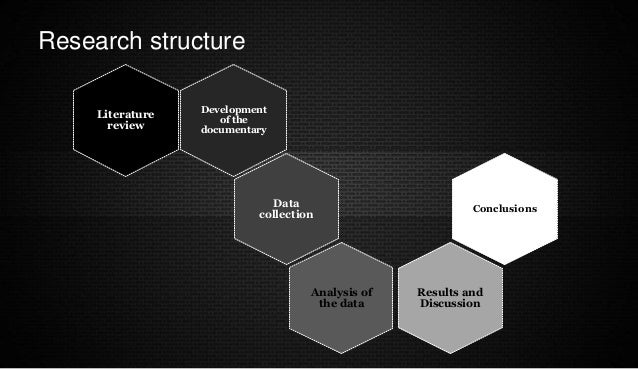 Research structure

Literature review

Development of the documentary

Data collection

Analysis of the data

Results and Discussion

Conclusions